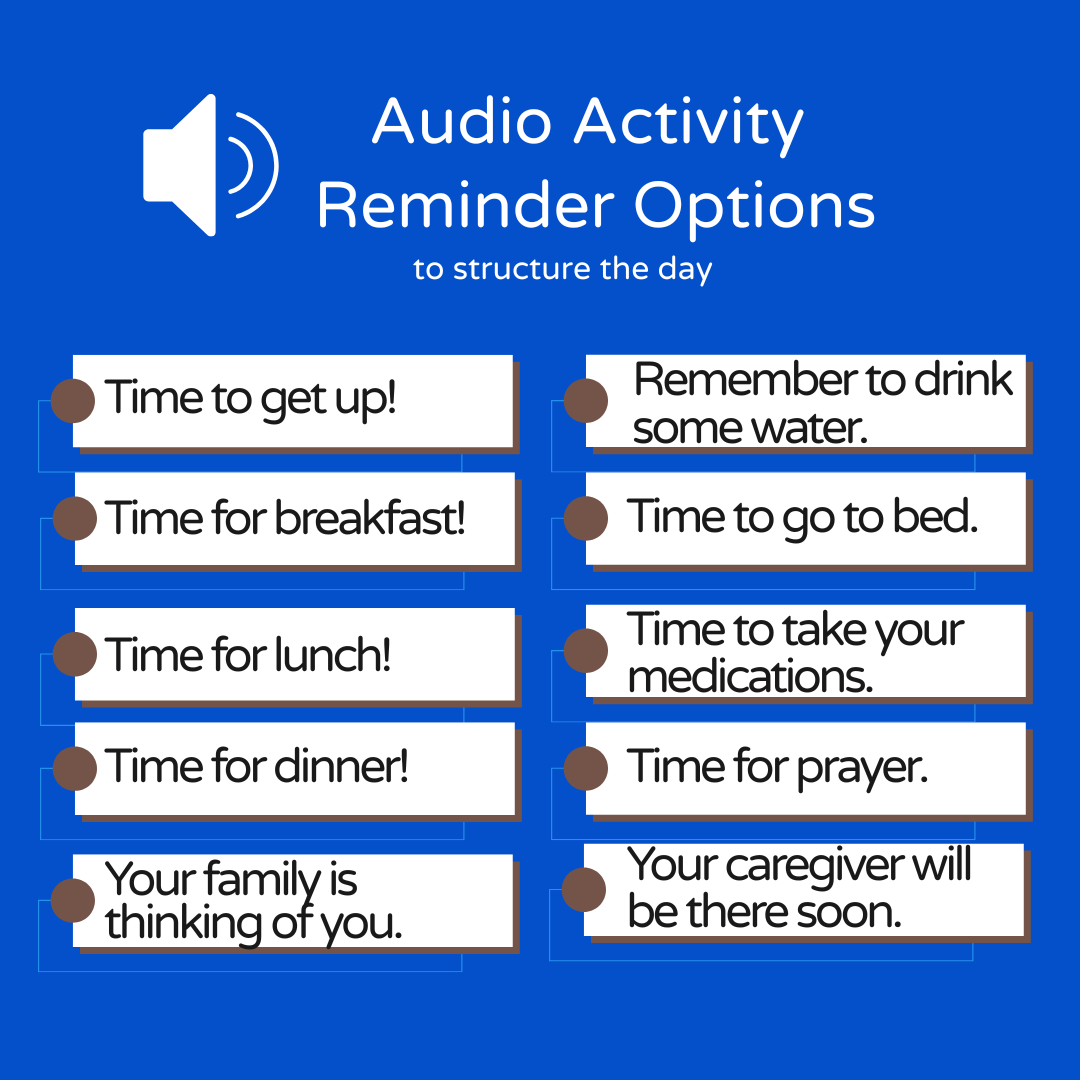 Audio Activity Reminder Options
to structure the day

Time to get up!

Time for breakfast!

Time for lunch!

Time for dinner!

Your family is thinking of you.

Remember to drink some water.

Time to go to bed.

Time to take your medications.

Time for prayer.

Your caregiver will be there soon.